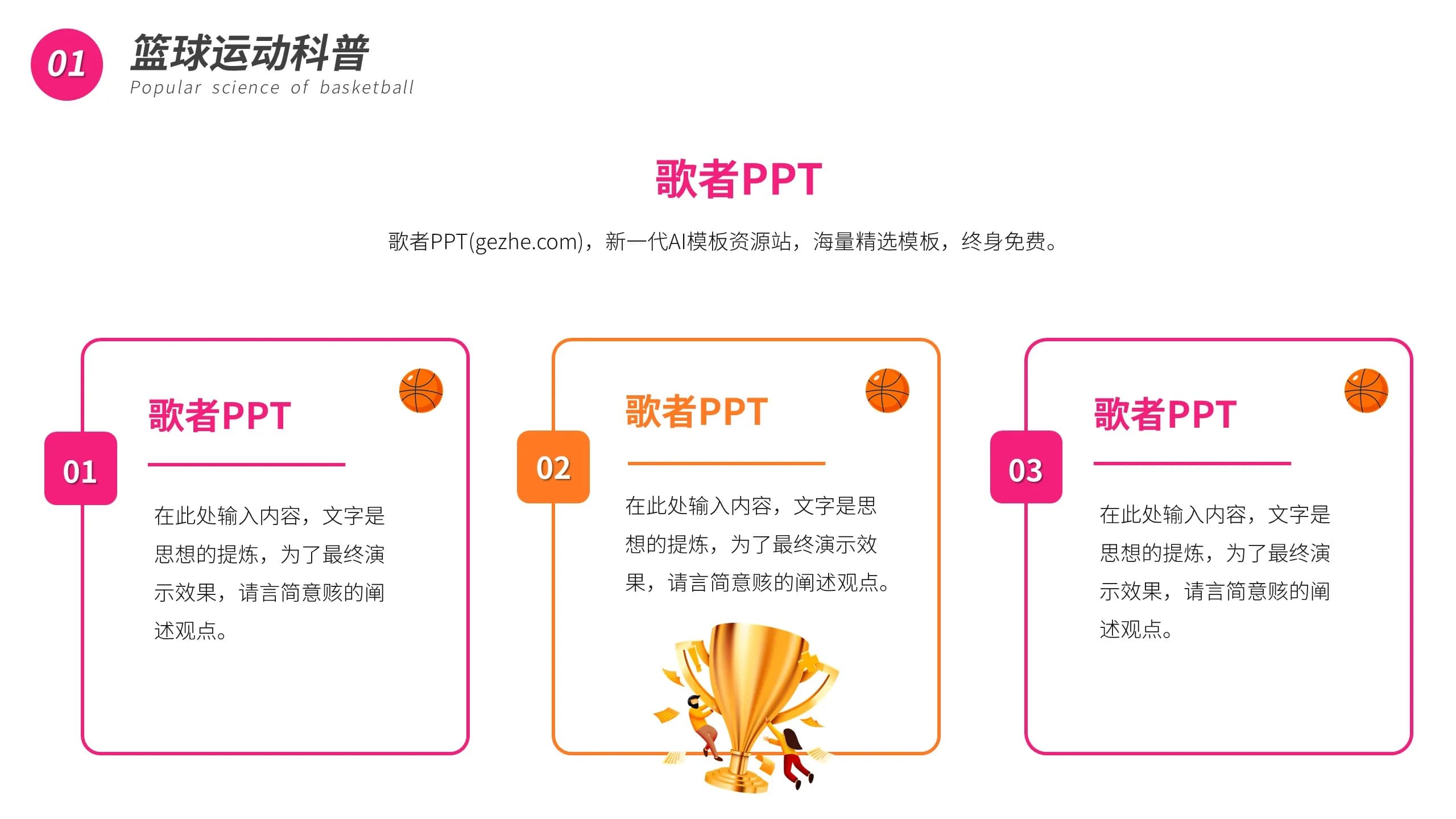 01 篮球运动科普
Popular science of basketball

歌者PPT

歌者PPT(gezhe.com)，新一代AI模板资源站，海量精选模板，终身免费。

01
歌者PPT
在此处输入内容，文字是思想的提炼，为了最终演示效果，请言简意赅的阐述观点。

02
歌者PPT
在此处输入内容，文字是思想的提炼，为了最终演示效果，请言简意赅的阐述观点。

03
歌者PPT
在此处输入内容，文字是思想的提炼，为了最终演示效果，请言简意赅的阐述观点。